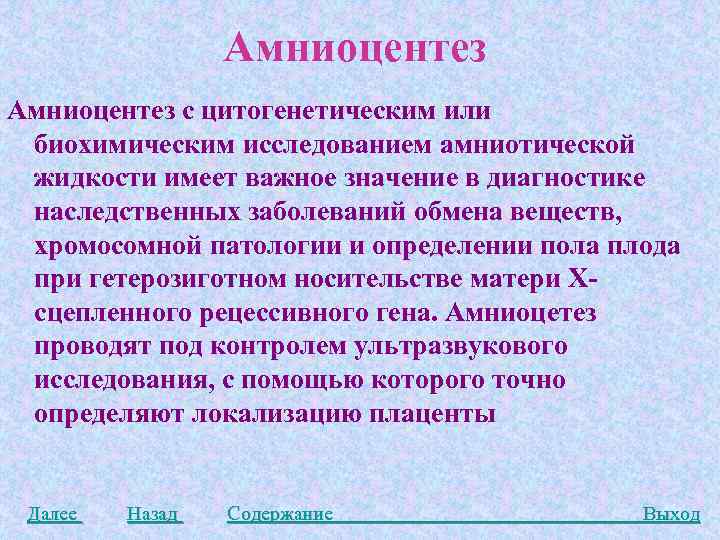 Амниоцентез

Амниоцентез с цитогенетическим или биохимическим исследованием амниотической жидкости имеет важное значение в диагностике наследственных заболеваний обмена веществ, хромосомной патологии и определении пола плода при гетерозиготном носительстве матери X-сцепленного рецессивного гена. Амниоцетез проводят под контролем ультразвукового исследования, с помощью которого точно определяют локализацию плаценты

Далее Назад Содержание Выход